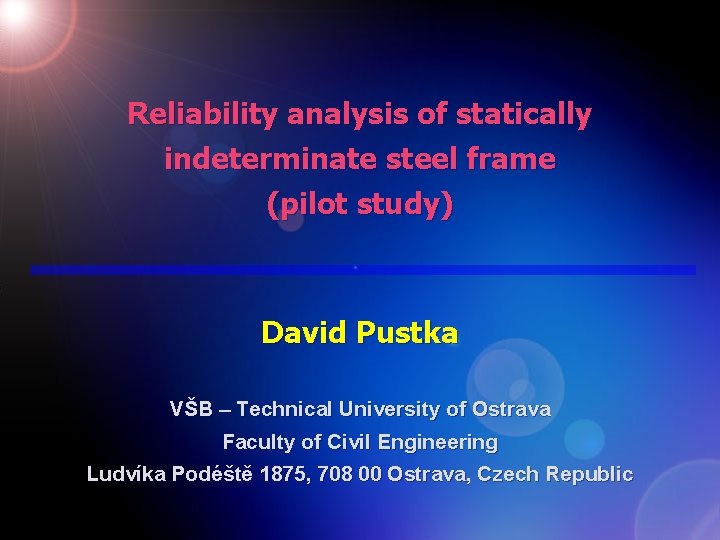 Reliability analysis of statically indeterminate steel frame (pilot study)

David Pustka

VŠB – Technical University of Ostrava
Faculty of Civil Engineering
Ludvíka Podéště 1875, 708 00 Ostrava, Czech Republic